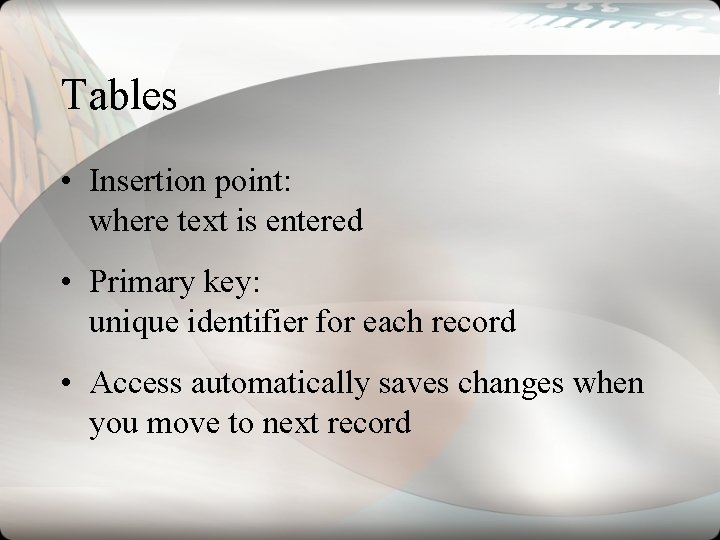 Tables

• Insertion point:
where text is entered

• Primary key:
unique identifier for each record

• Access automatically saves changes when you move to next record